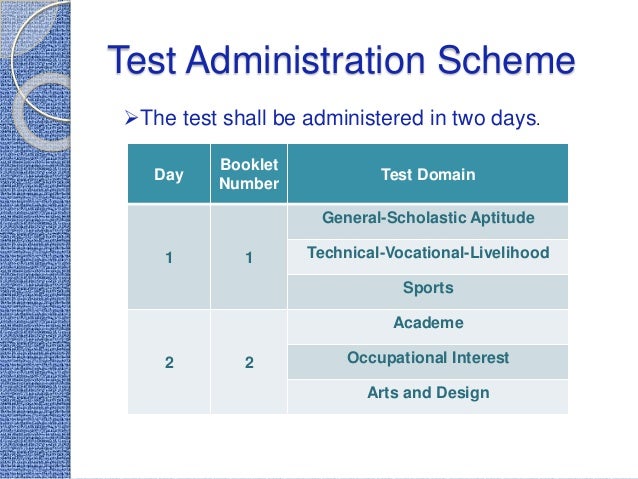 Test Administration Scheme

➢The test shall be administered in two days.

| Day | Booklet Number | Test Domain |
|---|---|---|
| 1 | 1 | General-Scholastic Aptitude |
| | | Technical-Vocational-Livelihood |
| | | Sports |
| 2 | 2 | Academe |
| | | Occupational Interest |
| | | Arts and Design |